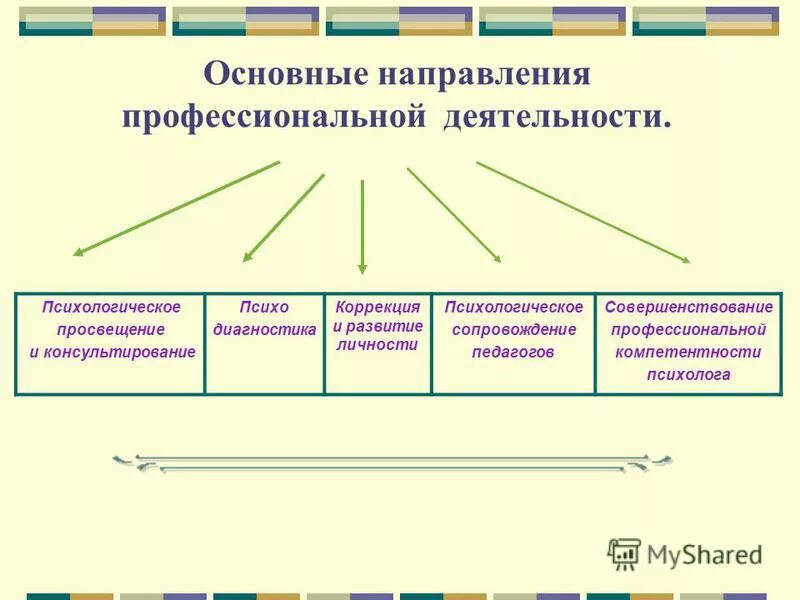 Основные направления профессиональной деятельности.

| Психологическое просвещение и консультирование | Психо диагностика | Коррекция и развитие личности | Психологическое сопровождение педагогов | Совершенствование профессиональной компетентности психолога |
|---|---|---|---|---|

MyShared